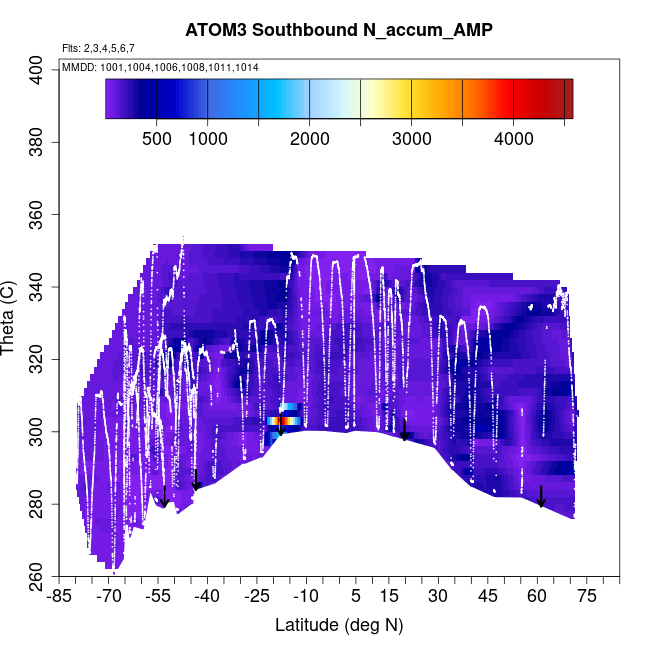 ATOM3 Southbound N_accum_AMP

Flts: 2,3,4,5,6,7

MMDD: 1001,1004,1006,1008,1011,1014

500 1000 2000 3000 4000

Theta (C)

400
380
360
340
320
300
280
260

-85 -70 -55 -40 -25 -10 5 15 30 45 60 75

Latitude (deg N)